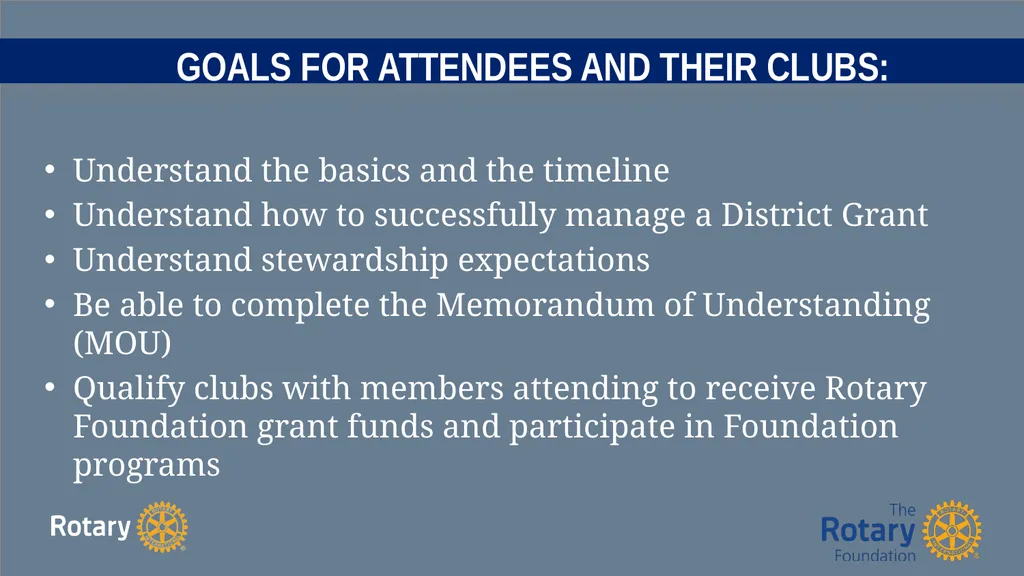 GOALS FOR ATTENDEES AND THEIR CLUBS:

• Understand the basics and the timeline
• Understand how to successfully manage a District Grant
• Understand stewardship expectations
• Be able to complete the Memorandum of Understanding (MOU)
• Qualify clubs with members attending to receive Rotary Foundation grant funds and participate in Foundation programs

Rotary

The Rotary Foundation